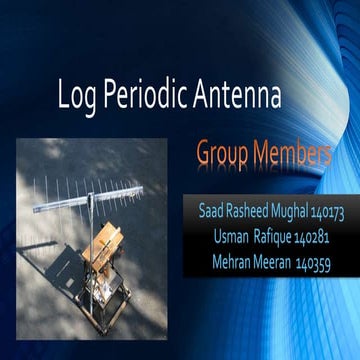 Log Periodic Antenna

Group Members

Saad Rasheed Mughal 140173
Usman Rafique 140281
Mehran Meeran 140359